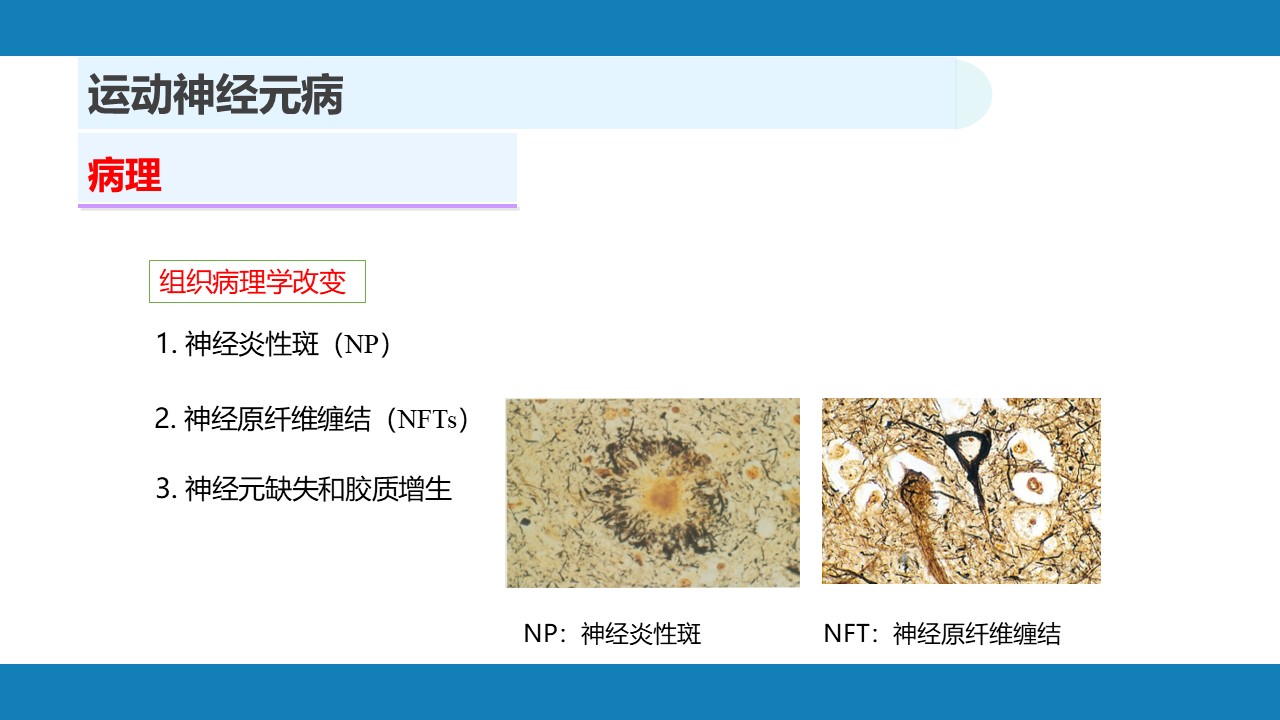 运动神经元病

病理

组织病理学改变

1. 神经炎性斑（NP）

2. 神经原纤维缠结（NFTs）

3. 神经元缺失和胶质增生

NP：神经炎性斑

NFT：神经原纤维缠结